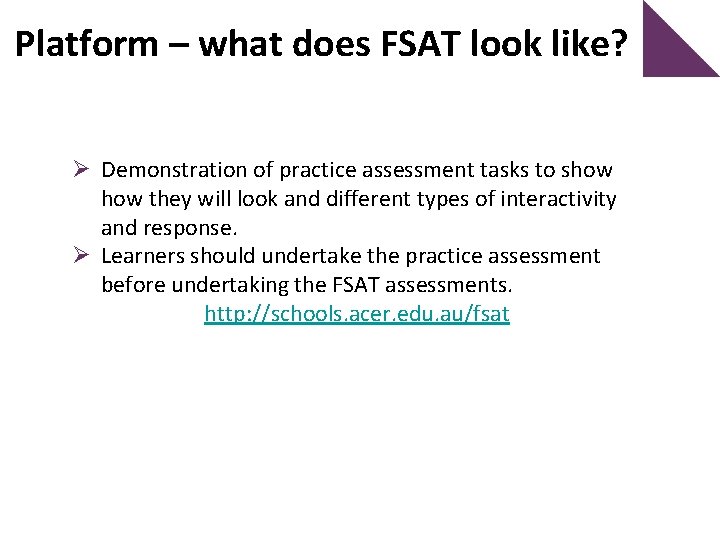 Platform – what does FSAT look like?

➢ Demonstration of practice assessment tasks to show how they will look and different types of interactivity and response.
➢ Learners should undertake the practice assessment before undertaking the FSAT assessments.
http://schools.acer.edu.au/fsat